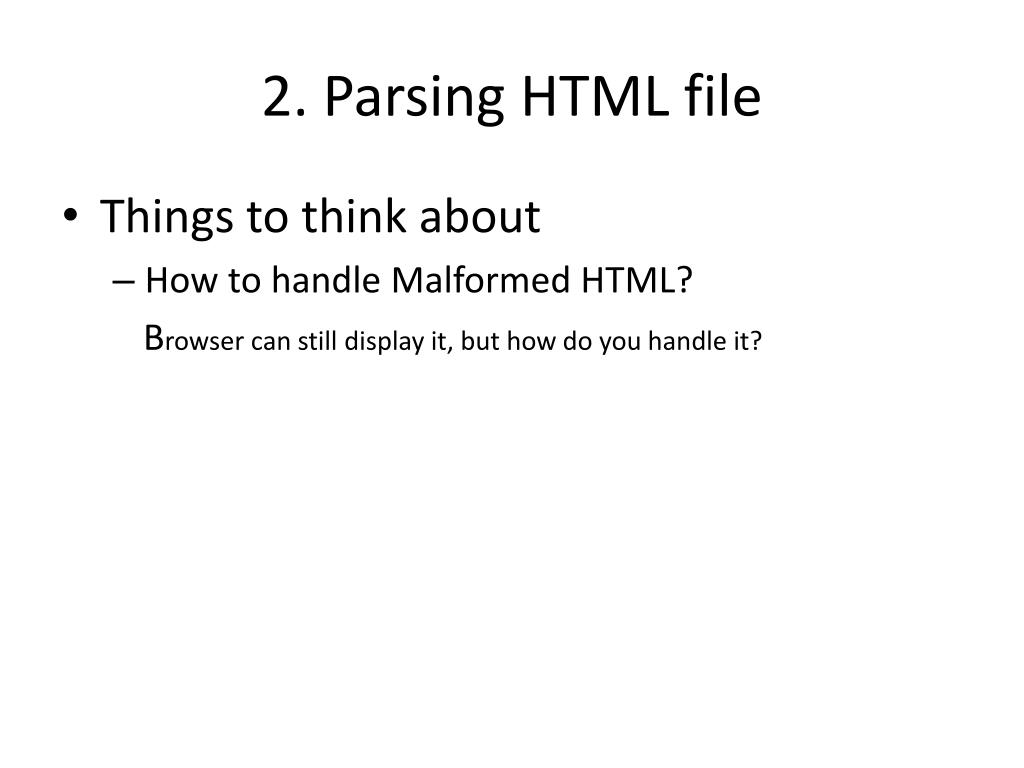 2. Parsing HTML file

• Things to think about
– How to handle Malformed HTML?
Browser can still display it, but how do you handle it?